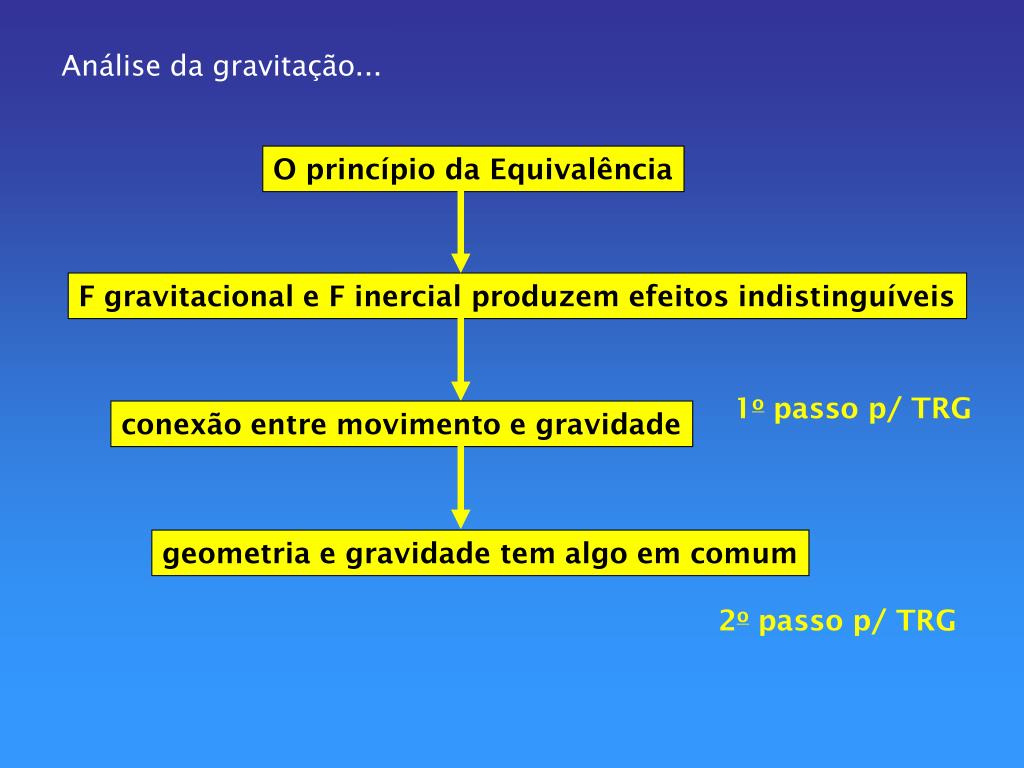 Análise da gravitação...

O princípio da Equivalência

F gravitacional e F inercial produzem efeitos indistinguíveis

conexão entre movimento e gravidade

1º passo p/ TRG

geometria e gravidade tem algo em comum

2º passo p/ TRG